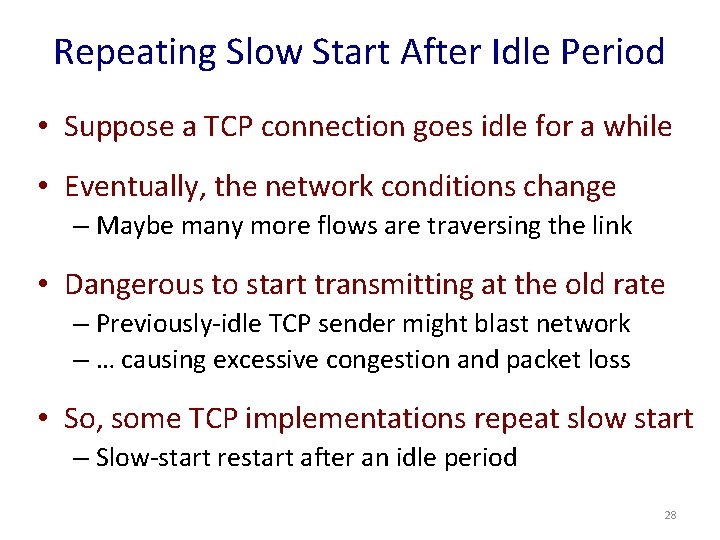 Repeating Slow Start After Idle Period

• Suppose a TCP connection goes idle for a while

• Eventually, the network conditions change
– Maybe many more flows are traversing the link

• Dangerous to start transmitting at the old rate
– Previously-idle TCP sender might blast network
– … causing excessive congestion and packet loss

• So, some TCP implementations repeat slow start
– Slow-start restart after an idle period

28